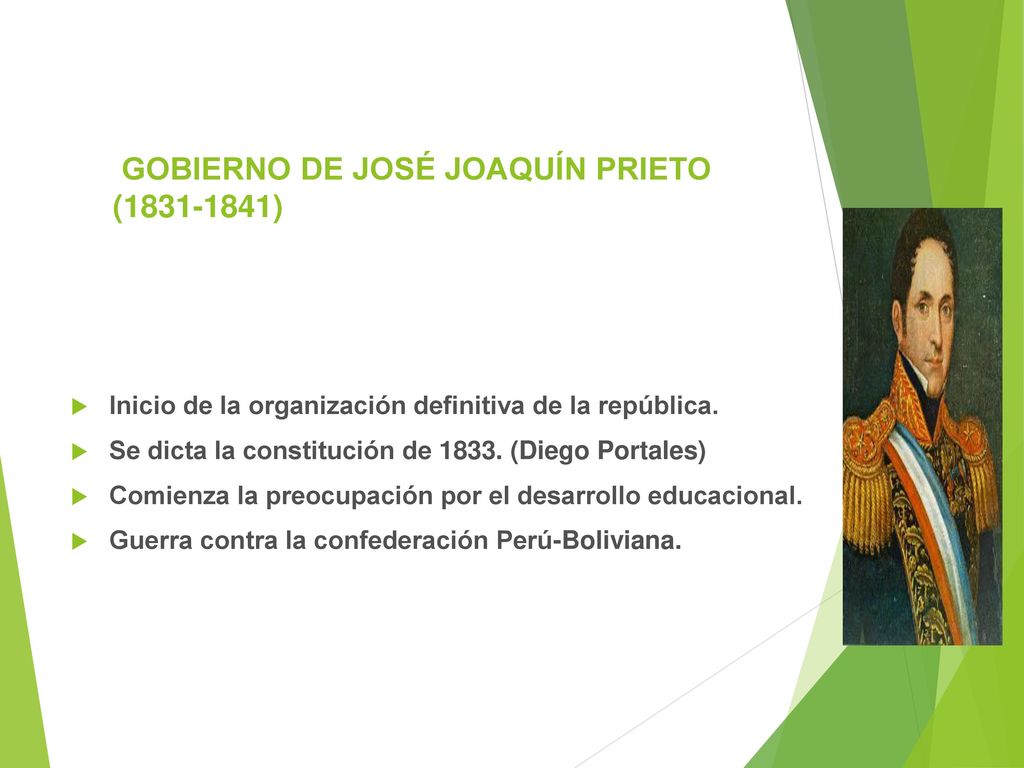 GOBIERNO DE JOSÉ JOAQUÍN PRIETO (1831-1841)

Inicio de la organización definitiva de la república.

Se dicta la constitución de 1833. (Diego Portales)

Comienza la preocupación por el desarrollo educacional.

Guerra contra la confederación Perú-Boliviana.